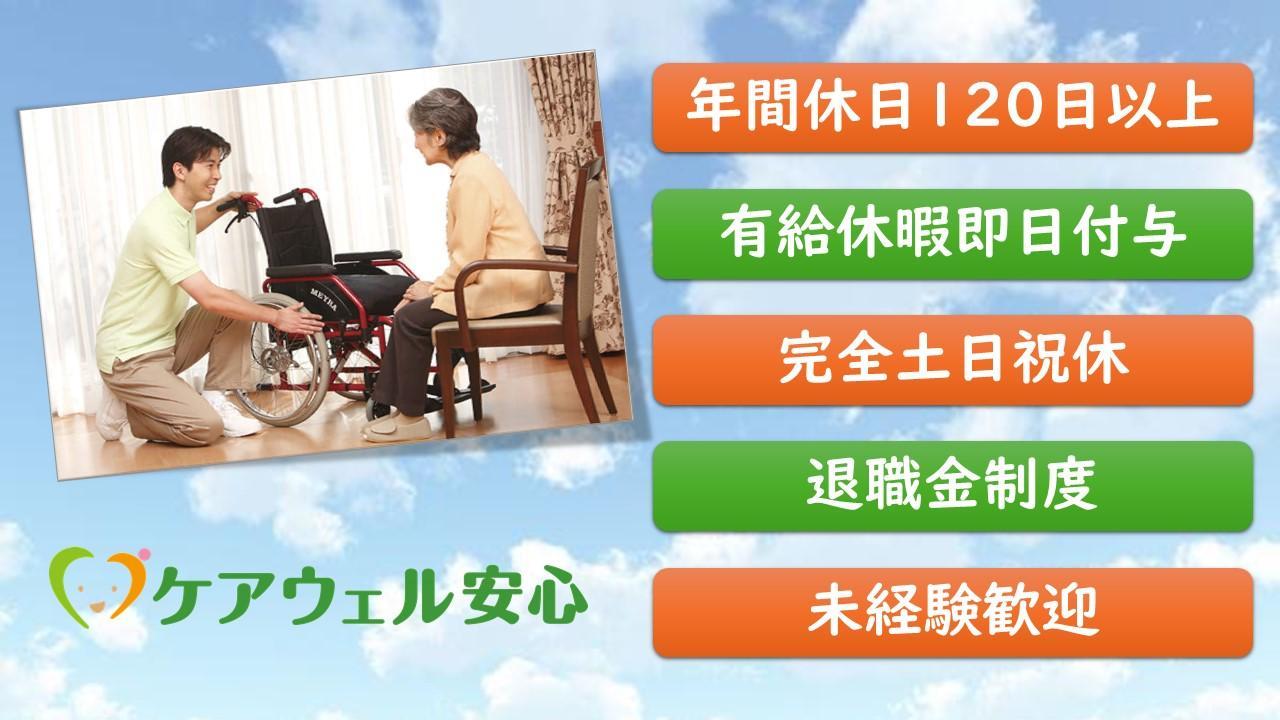 MEYRA

ケアウェル安心

年間休日120日以上

有給休暇即日付与

完全土日祝休

退職金制度

未経験歓迎